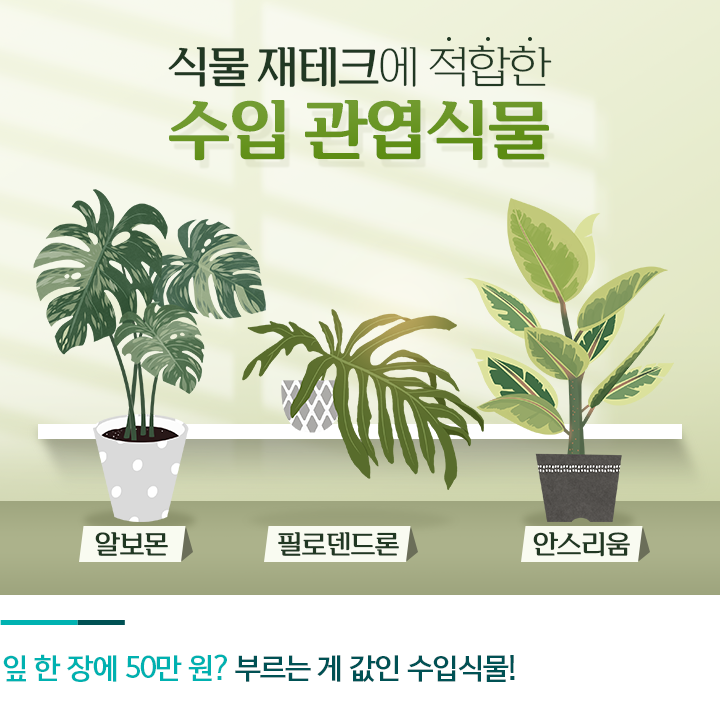 식물 재테크에 적합한

수입 관엽식물

알보몬

필로덴드론

안스리움

잎 한 장에 50만 원? 부르는 게 값인 수입식물!